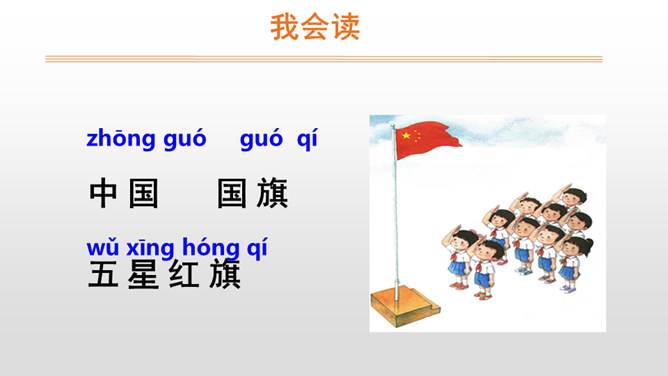 我会读

zhōng guó　guó qí
中国　国旗

wǔ xīng hóng qí
五星红旗